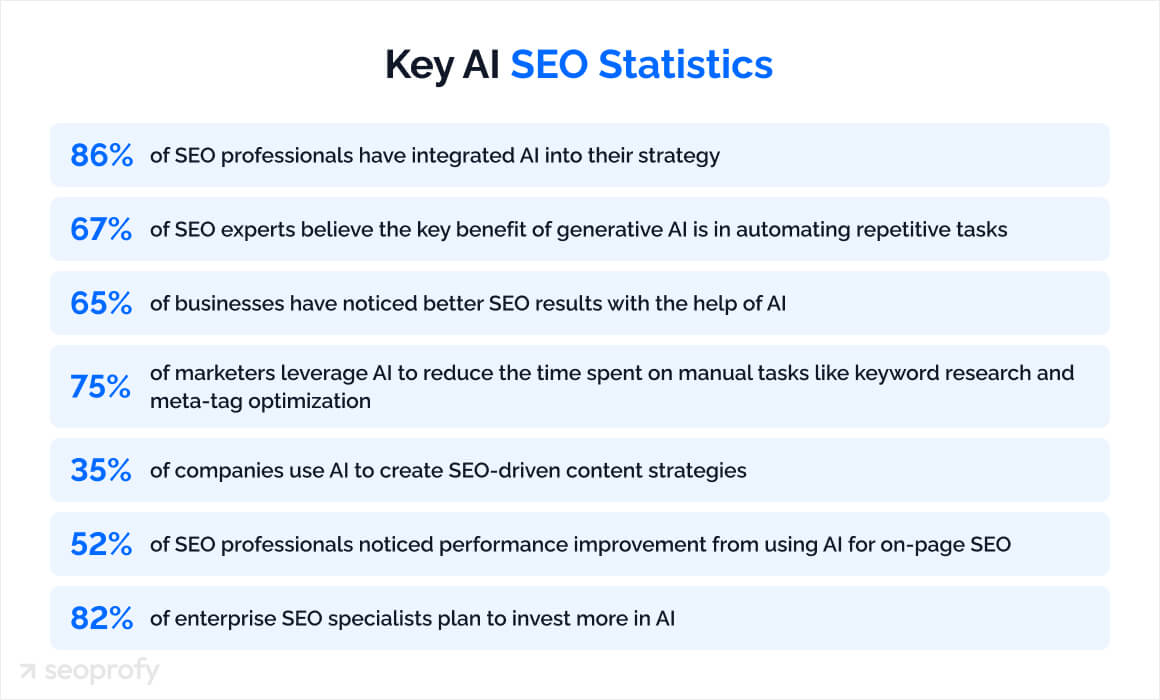 Key AI SEO Statistics

86% of SEO professionals have integrated AI into their strategy

67% of SEO experts believe the key benefit of generative AI is in automating repetitive tasks

65% of businesses have noticed better SEO results with the help of AI

75% of marketers leverage AI to reduce the time spent on manual tasks like keyword research and meta-tag optimization

35% of companies use AI to create SEO-driven content strategies

52% of SEO professionals noticed performance improvement from using AI for on-page SEO

82% of enterprise SEO specialists plan to invest more in AI

seoprofy